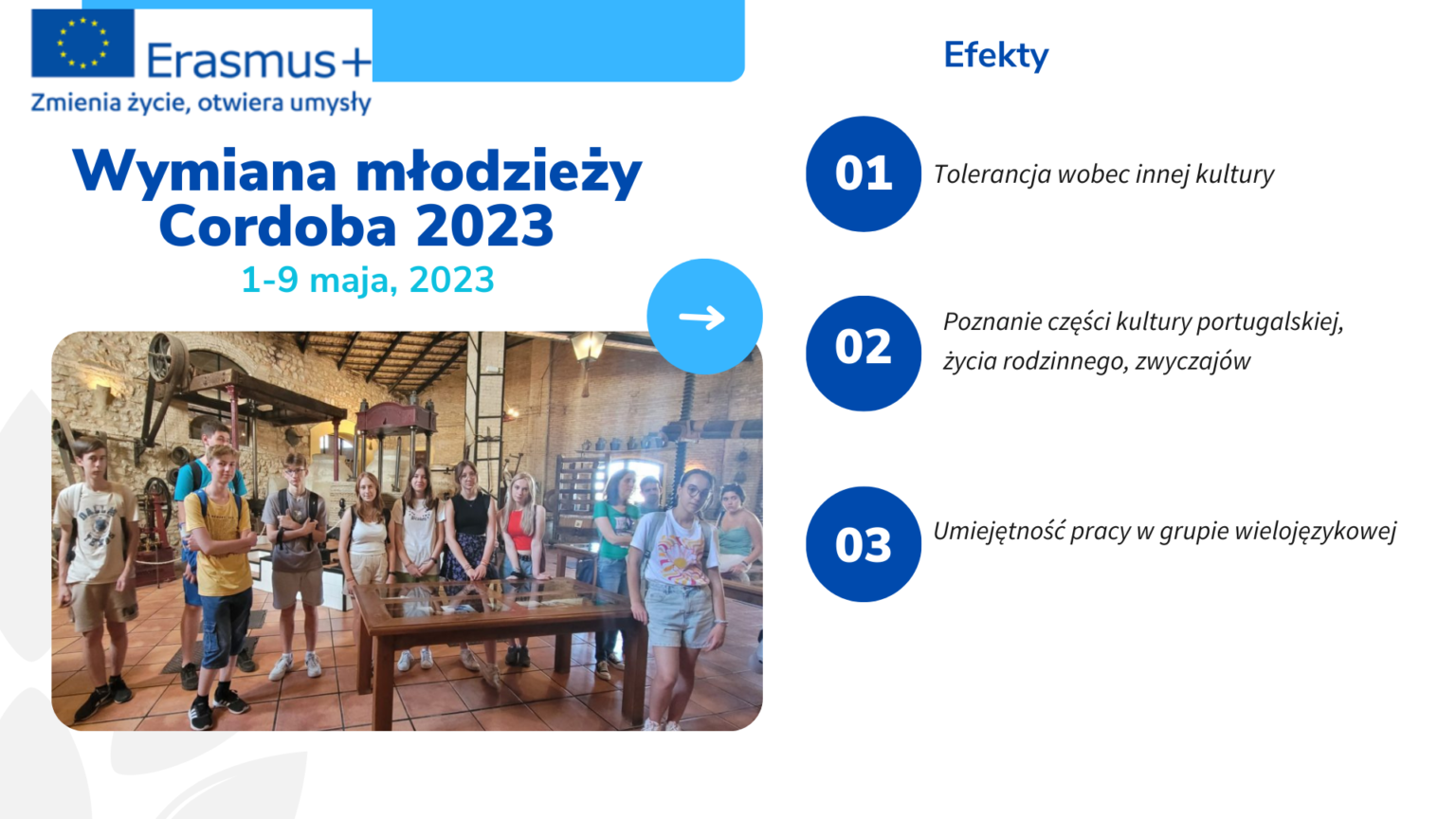 Erasmus+
Zmienia życie, otwiera umysły

Wymiana młodzieży Cordoba 2023
1-9 maja, 2023

Efekty

01 Tolerancja wobec innej kultury

02 Poznanie części kultury portugalskiej, życia rodzinnego, zwyczajów

03 Umiejętność pracy w grupie wielojęzykowej